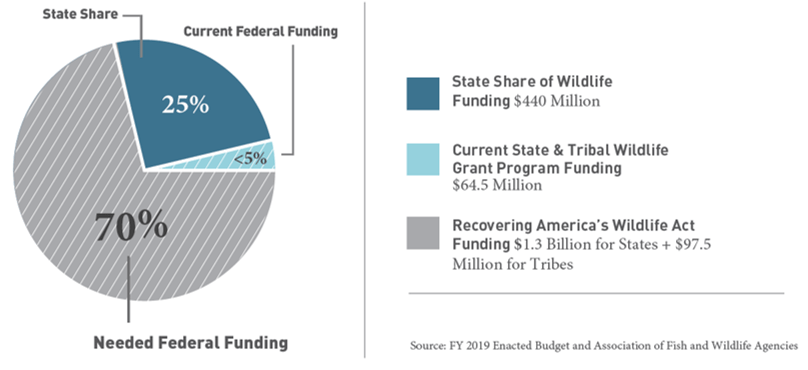 State Share

Current Federal Funding

25%

<5%

70%

Needed Federal Funding

State Share of Wildlife Funding $440 Million

Current State & Tribal Wildlife Grant Program Funding $64.5 Million

Recovering America's Wildlife Act Funding $1.3 Billion for States + $97.5 Million for Tribes

Source: FY 2019 Enacted Budget and Association of Fish and Wildlife Agencies